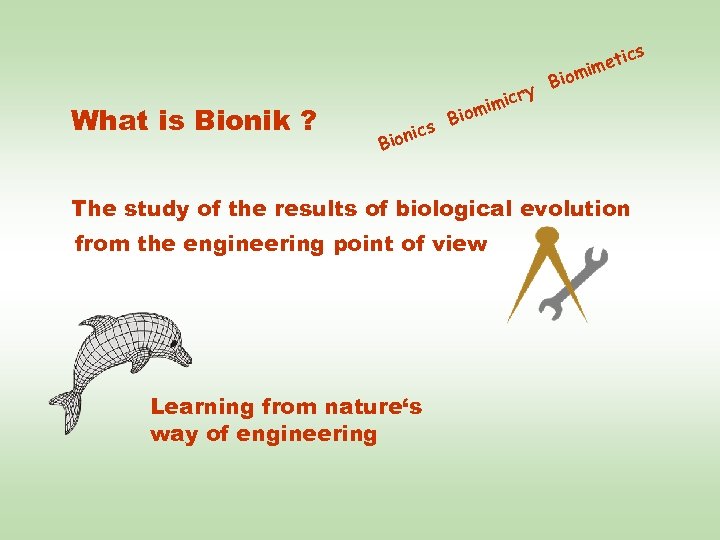 What is Bionik ?

Bionics Biomimicry Biomimetics

The study of the results of biological evolution from the engineering point of view

Learning from nature‘s way of engineering